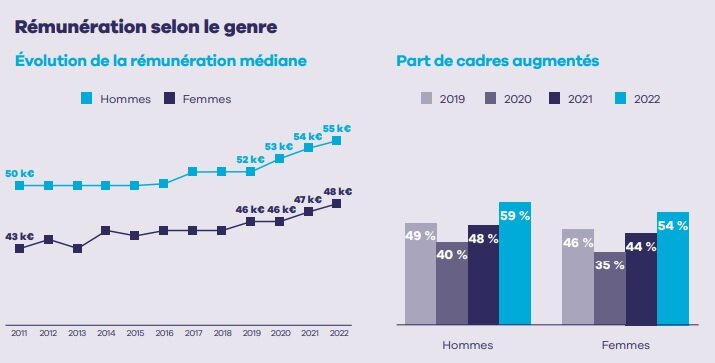 Rémunération selon le genre

Évolution de la rémunération médiane

Hommes Femmes

50 k€
52 k€
53 k€
54 k€
55 k€

43 k€
46 k€ 46 k€
47 k€
48 k€

2011 2012 2013 2014 2015 2016 2017 2018 2019 2020 2021 2022

Part de cadres augmentés

2019 2020 2021 2022

49 % 40 % 48 % 59 %
46 % 35 % 44 % 54 %

Hommes Femmes